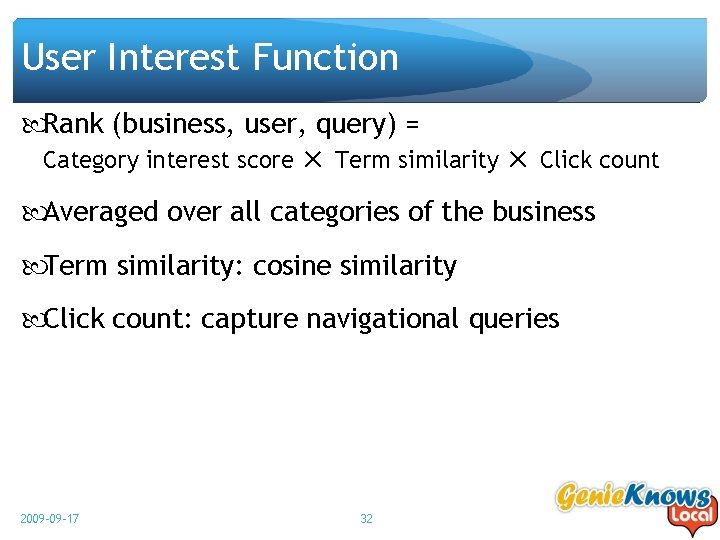 User Interest Function

Rank (business, user, query) =
Category interest score × Term similarity × Click count

Averaged over all categories of the business

Term similarity: cosine similarity

Click count: capture navigational queries

2009-09-17

32

GenieKnows Local